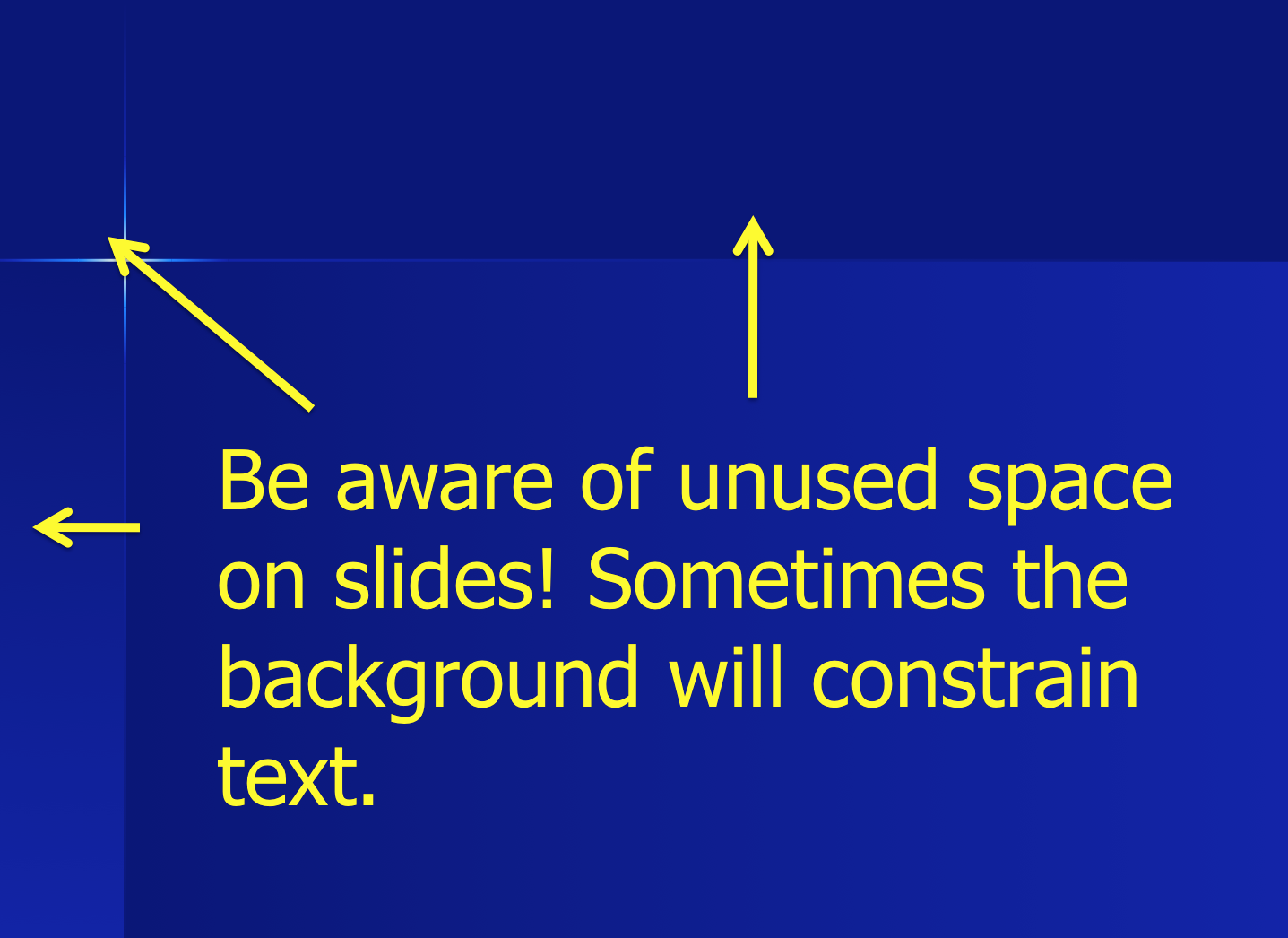 Be aware of unused space on slides! Sometimes the background will constrain text.